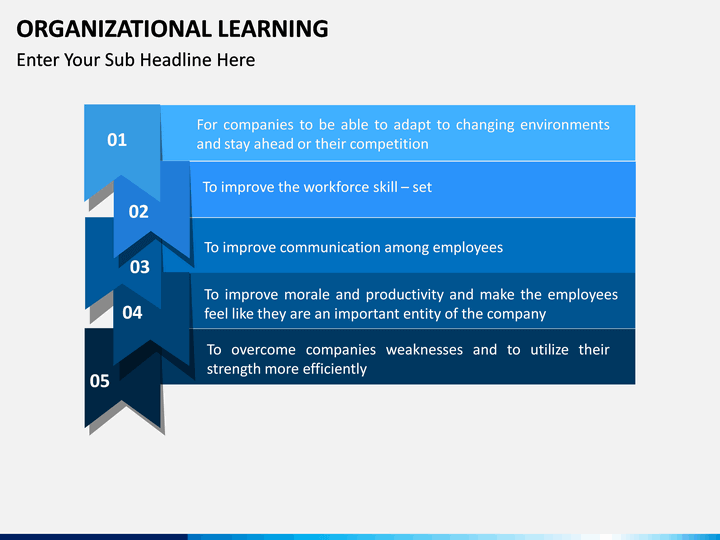 ORGANIZATIONAL LEARNING

Enter Your Sub Headline Here

01

For companies to be able to adapt to changing environments and stay ahead or their competition

02

To improve the workforce skill – set

03

To improve communication among employees

04

To improve morale and productivity and make the employees feel like they are an important entity of the company

05

To overcome companies weaknesses and to utilize their strength more efficiently